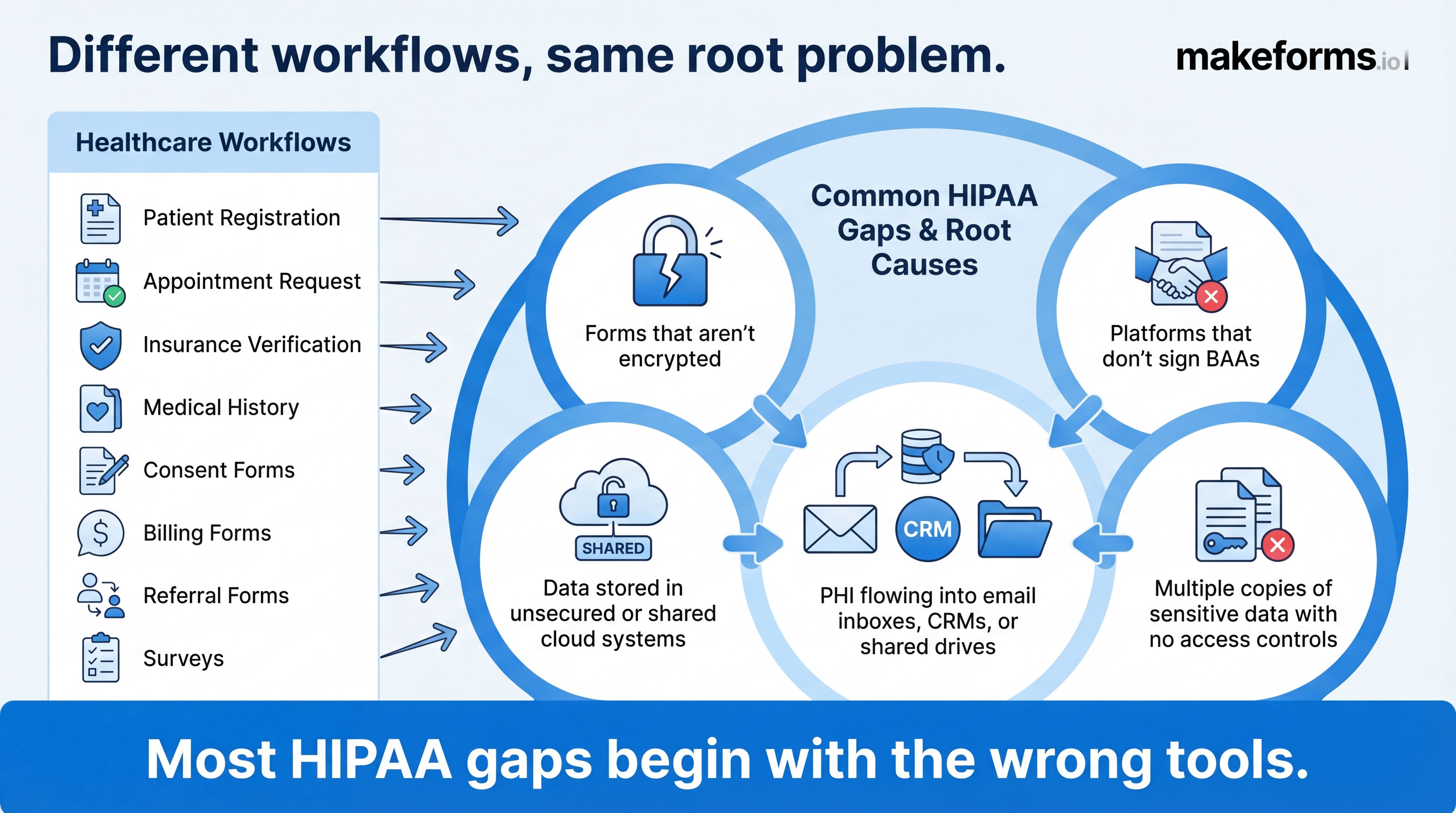 Different workflows, same root problem.

makeforms.io

Healthcare Workflows

Patient Registration

Appointment Request

Insurance Verification

Medical History

Consent Forms

Billing Forms

Referral Forms

Surveys

Common HIPAA Gaps & Root Causes

Forms that aren't encrypted

Platforms that don't sign BAAs

SHARED

Data stored in unsecured or shared cloud systems

CRM

PHI flowing into email inboxes, CRMs, or shared drives

Multiple copies of sensitive data with no access controls

Most HIPAA gaps begin with the wrong tools.